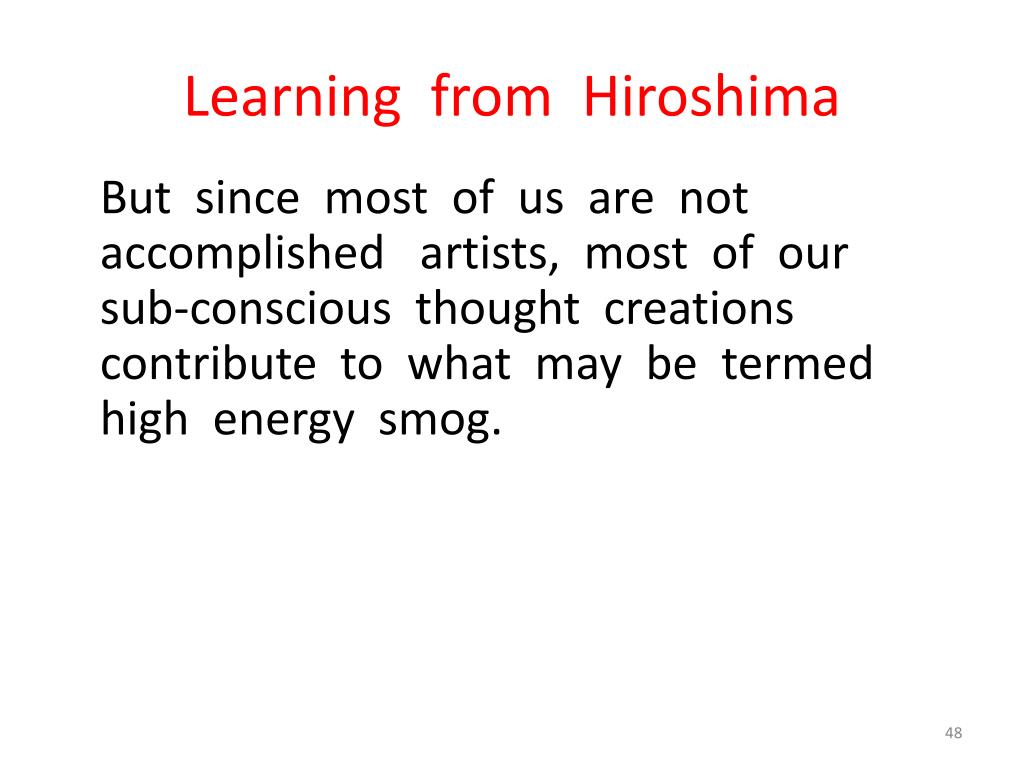 Learning from Hiroshima

But since most of us are not accomplished artists, most of our sub-conscious thought creations contribute to what may be termed high energy smog.

48